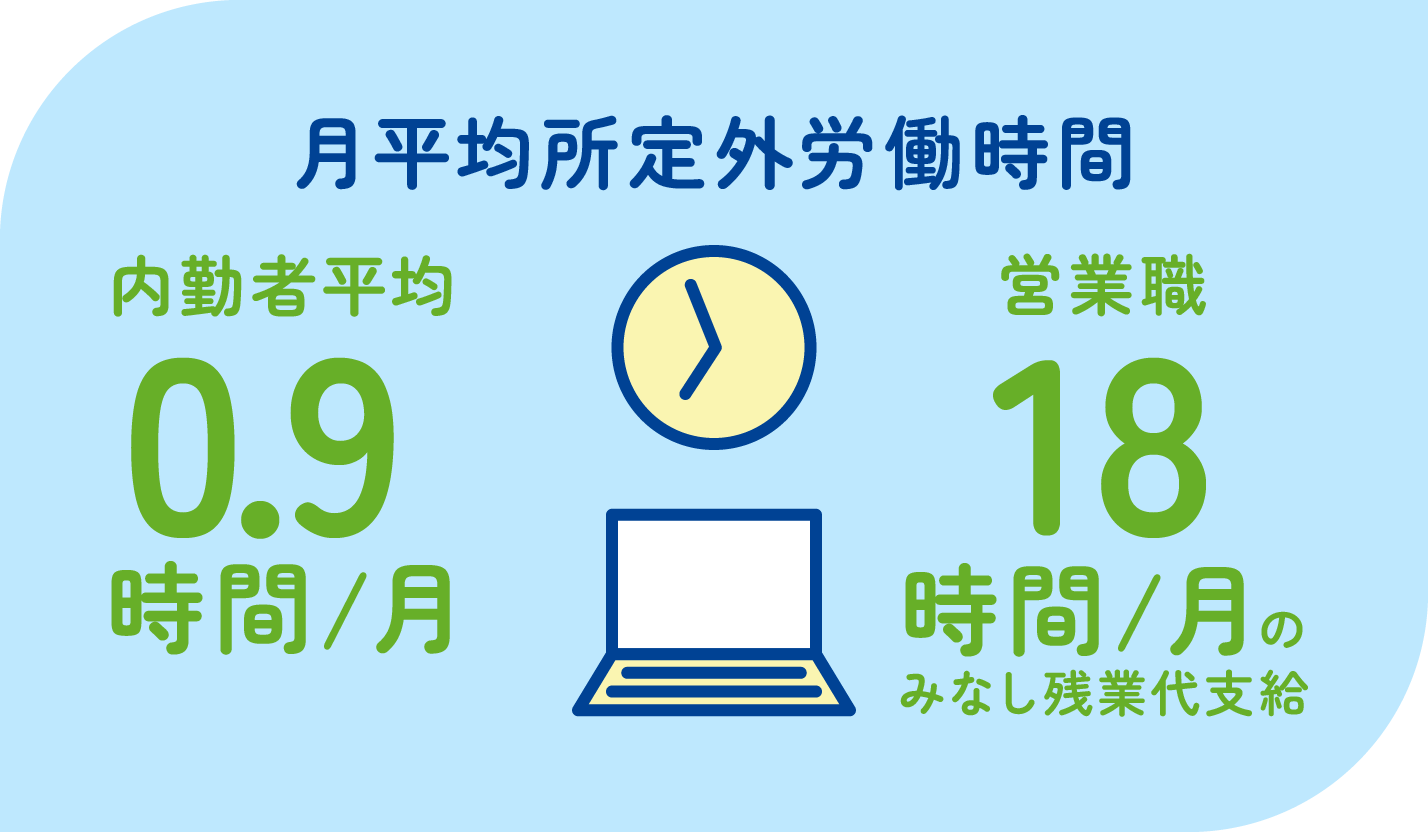 月平均所定外労働時間

内勤者平均
0.9
時間/月

営業職
18
時間/月の
みなし残業代支給